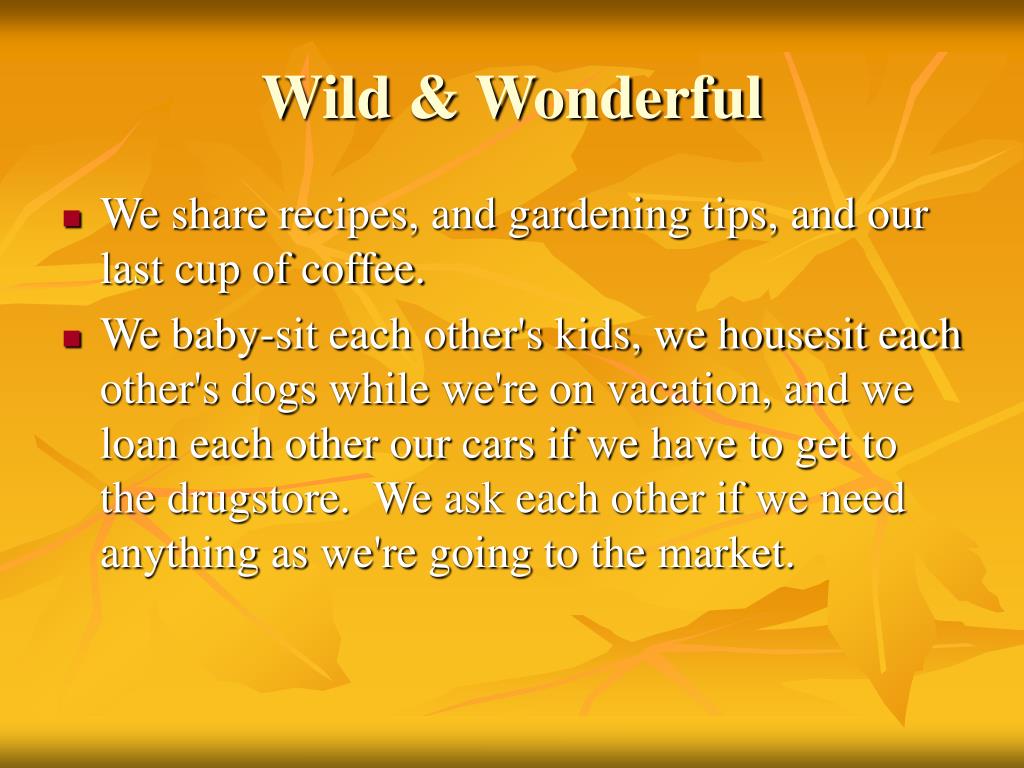 Wild & Wonderful

- We share recipes, and gardening tips, and our last cup of coffee.
- We baby-sit each other's kids, we housesit each other's dogs while we're on vacation, and we loan each other our cars if we have to get to the drugstore.  We ask each other if we need anything as we're going to the market.